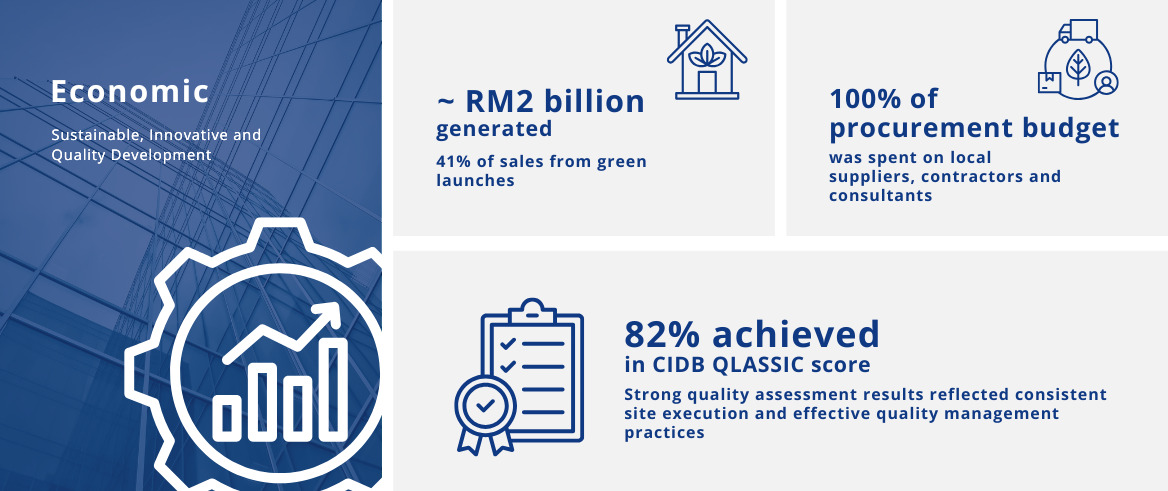 Economic

Sustainable, Innovative and Quality Development

~ RM2 billion
generated

41% of sales from green launches

100% of
procurement budget

was spent on local suppliers, contractors and consultants

82% achieved
in CIDB QLASSIC score

Strong quality assessment results reflected consistent site execution and effective quality management practices